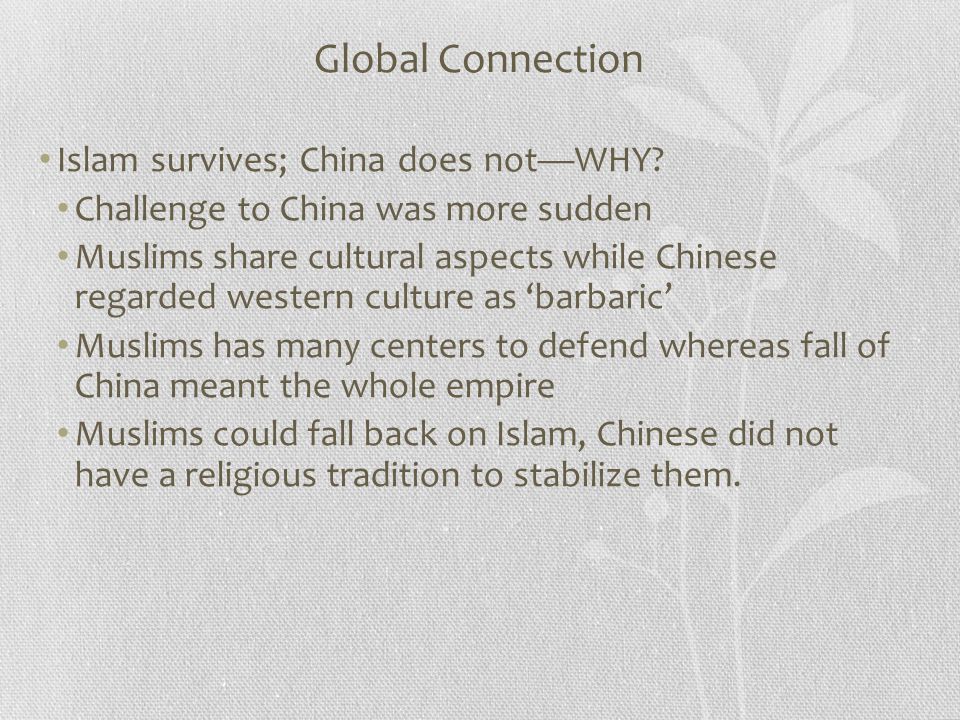 Global Connection

• Islam survives; China does not—WHY?
  • Challenge to China was more sudden
  • Muslims share cultural aspects while Chinese regarded western culture as ‘barbaric’
  • Muslims has many centers to defend whereas fall of China meant the whole empire
  • Muslims could fall back on Islam, Chinese did not have a religious tradition to stabilize them.